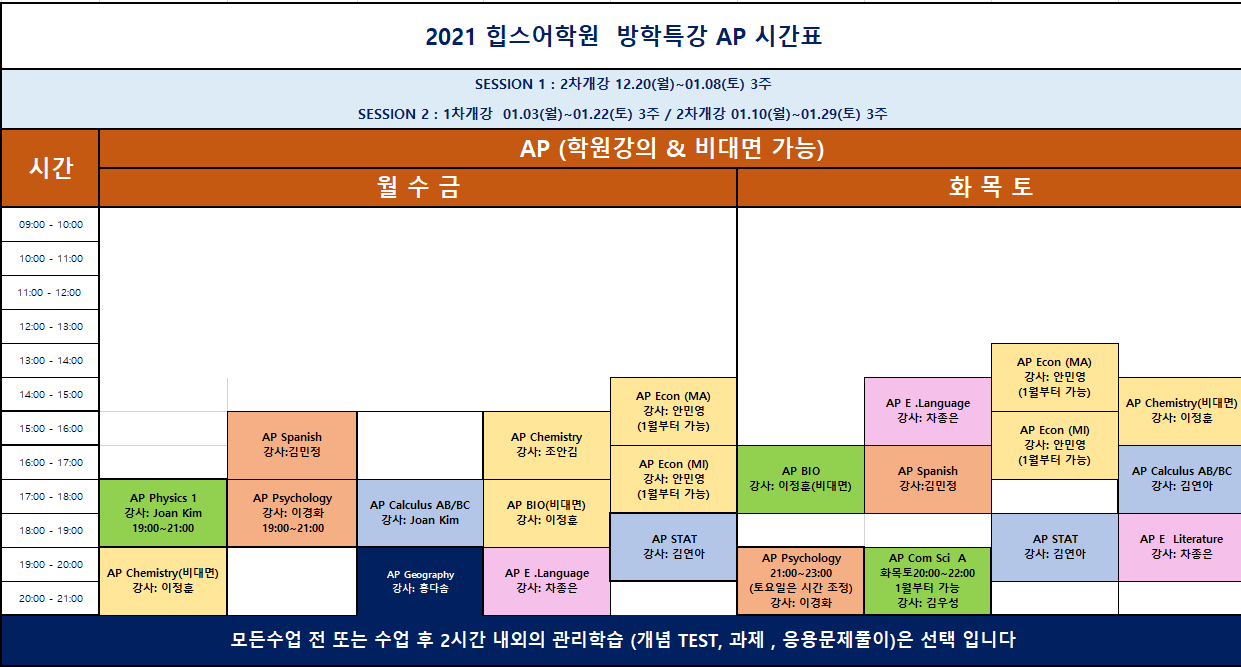 2021 힙스어학원 방학특강 AP 시간표

SESSION 1 : 2차개강 12.20(월)~01.08(토) 3주

SESSION 2 : 1차개강 01.03(월)~01.22(토) 3주 / 2차개강 01.10(월)~01.29(토) 3주

시간

AP (학원강의 & 비대면 가능)

월 수 금

화 목 토

09:00 - 10:00
10:00 - 11:00
11:00 - 12:00
12:00 - 13:00
13:00 - 14:00
14:00 - 15:00
15:00 - 16:00
16:00 - 17:00
17:00 - 18:00
18:00 - 19:00
19:00 - 20:00
20:00 - 21:00

AP Physics 1 강사: Joan Kim 19:00~21:00

AP Chemistry(비대면) 강사: 이정훈

AP Spanish 강사:김민정

AP Psychology 강사: 이경화 19:00~21:00

AP Calculus AB/BC 강사: Joan Kim

AP Geography 강사: 홍다솜

AP Chemistry 강사: 조안김

AP BIO(비대면) 강사: 이정훈

AP E .Language 강사: 차종은

AP Econ (MA) 강사: 안민영 (1월부터 가능)

AP Econ (MI) 강사: 안민영 (1월부터 가능)

AP STAT 강사: 김연아

AP BIO 강사: 이정훈(비대면)

AP Psychology 21:00~23:00 (토요일은 시간 조정) 강사: 이경화

AP E .Language 강사: 차종은

AP Spanish 강사:김민정

AP Com Sci A 화목토20:00~22:00 1월부터 가능 강사: 김우성

AP Econ (MA) 강사: 안민영 (1월부터 가능)

AP Econ (MI) 강사: 안민영 (1월부터 가능)

AP STAT 강사: 김연아

AP Chemistry(비대면) 강사: 이정훈

AP Calculus AB/BC 강사: 김연아

AP E Literature 강사: 차종은

모든수업 전 또는 수업 후 2시간 내외의 관리학습 (개념 TEST, 과제 , 응용문제풀이)은 선택 입니다